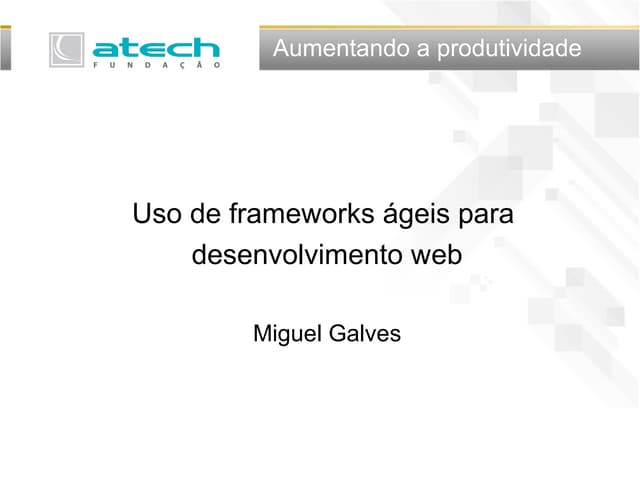 atech
FUNDAÇÃO

Aumentando a produtividade

Uso de frameworks ágeis para desenvolvimento web

Miguel Galves